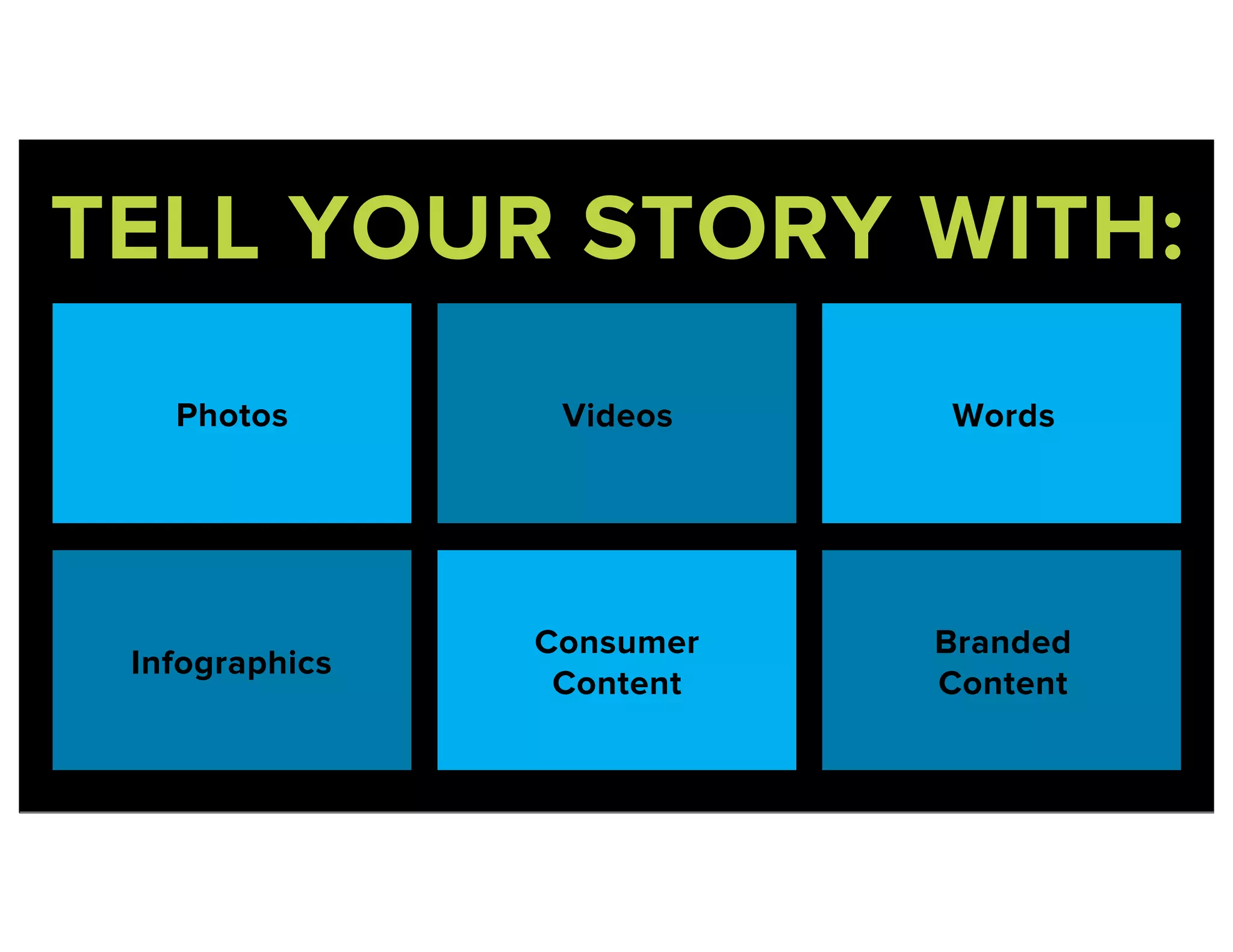 TELL YOUR STORY WITH:

Photos

Videos

Words

Infographics

Consumer Content

Branded Content